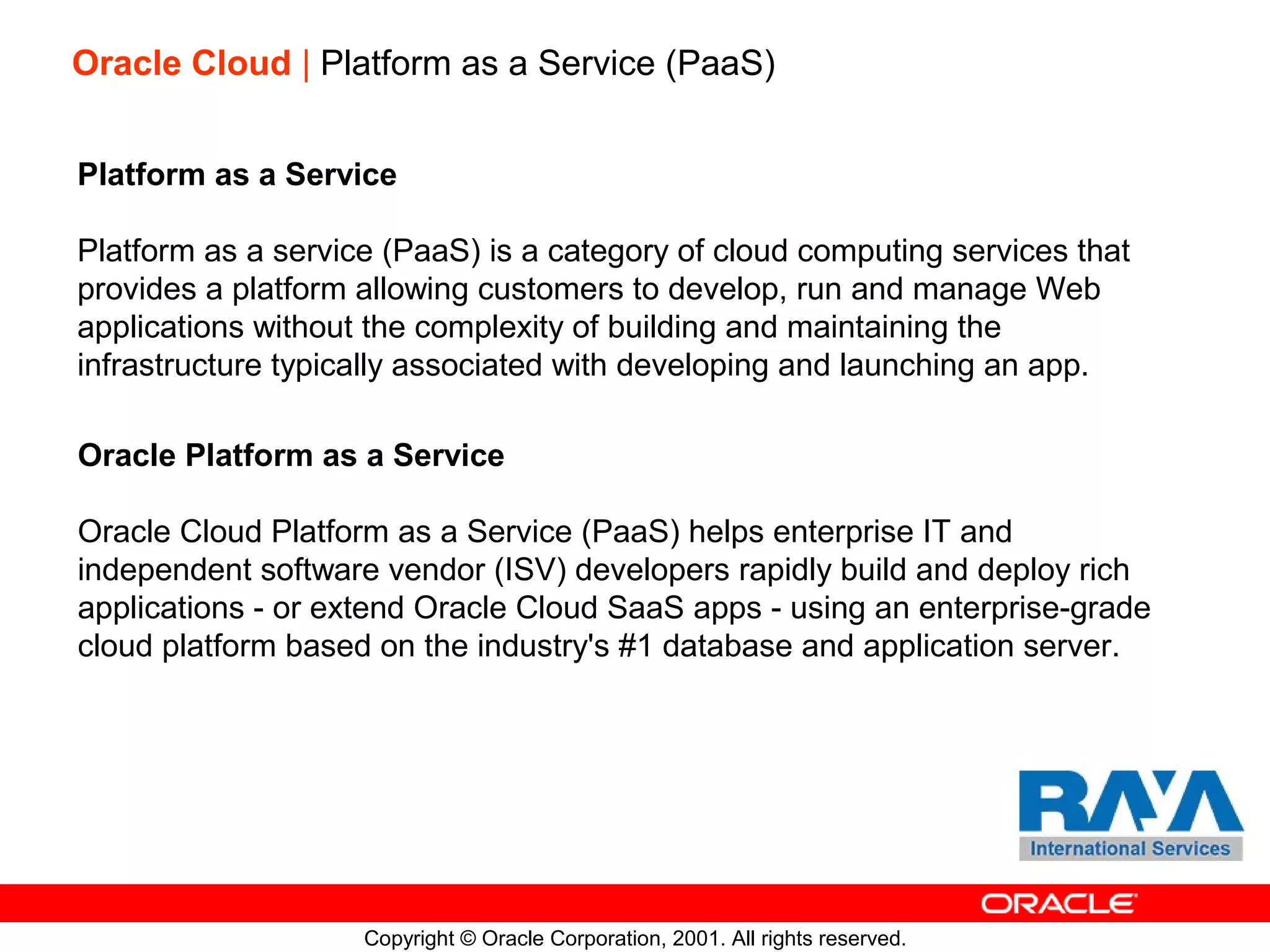 Oracle Cloud | Platform as a Service (PaaS)

Platform as a Service

Platform as a service (PaaS) is a category of cloud computing services that provides a platform allowing customers to develop, run and manage Web applications without the complexity of building and maintaining the infrastructure typically associated with developing and launching an app.

Oracle Platform as a Service

Oracle Cloud Platform as a Service (PaaS) helps enterprise IT and independent software vendor (ISV) developers rapidly build and deploy rich applications - or extend Oracle Cloud SaaS apps - using an enterprise-grade cloud platform based on the industry's #1 database and application server.

RAYA
International Services

ORACLE

Copyright © Oracle Corporation, 2001. All rights reserved.